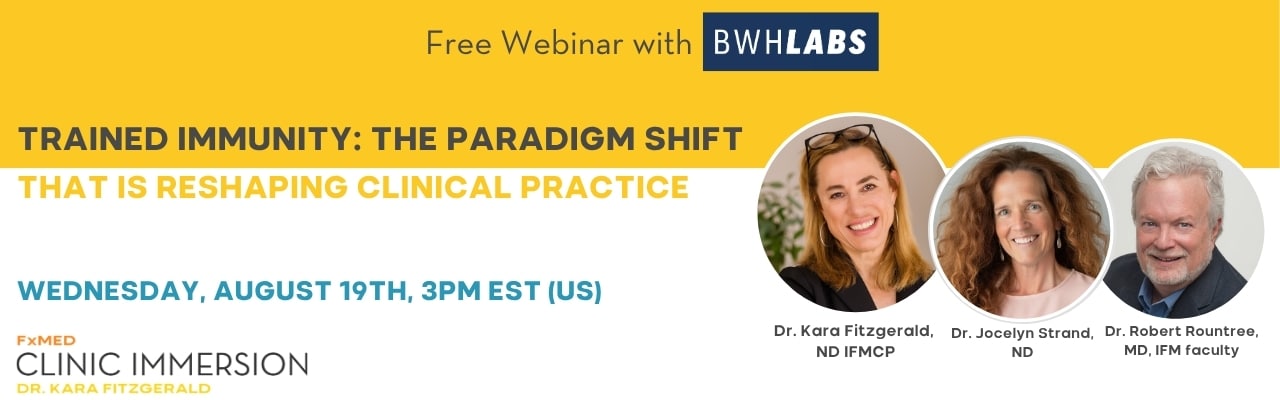 Free Webinar with BWHLABS

TRAINED IMMUNITY: THE PARADIGM SHIFT THAT IS RESHAPING CLINICAL PRACTICE

WEDNESDAY, AUGUST 19TH, 3PM EST (US)

FxMED
CLINIC IMMERSION
DR. KARA FITZGERALD

Dr. Kara Fitzgerald, ND IFMCP

Dr. Jocelyn Strand, ND

Dr. Robert Rountree, MD, IFM faculty